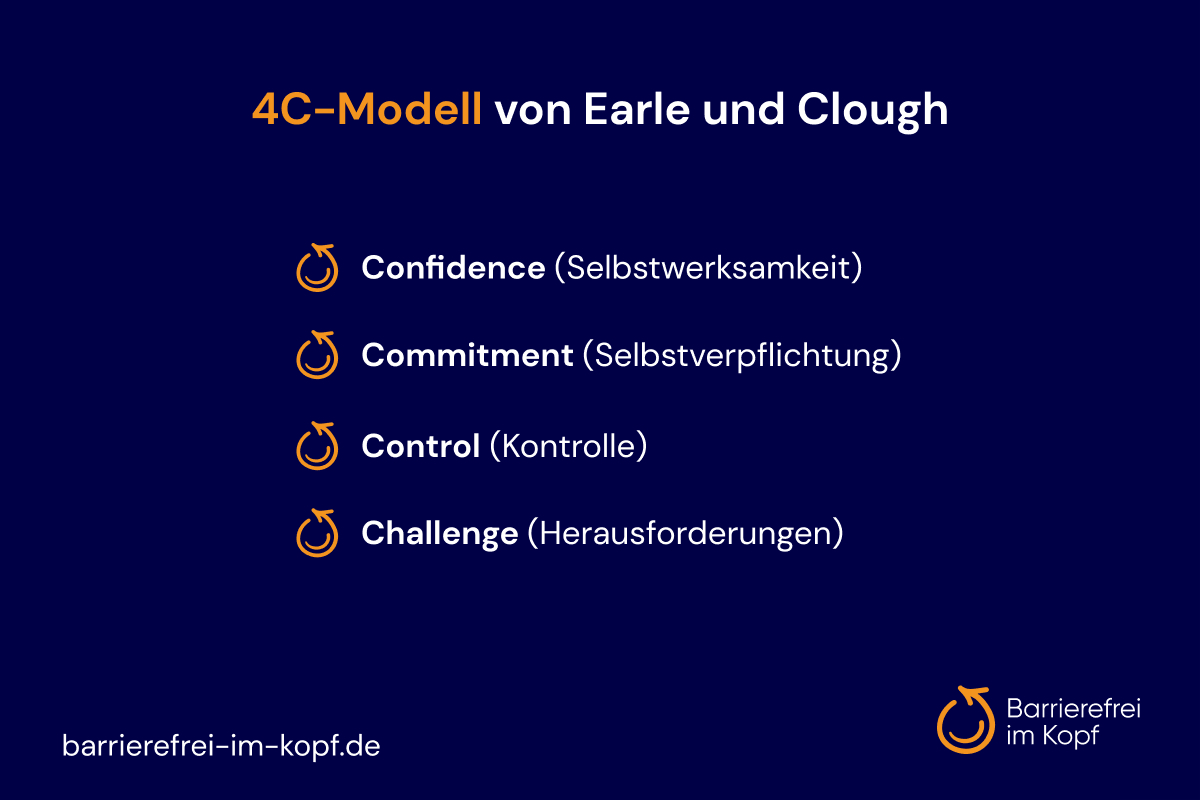 4C-Modell von Earle und Clough

Confidence (Selbstwerksamkeit)

Commitment (Selbstverpflichtung)

Control (Kontrolle)

Challenge (Herausforderungen)

barrierefrei-im-kopf.de

Barrierefrei im Kopf